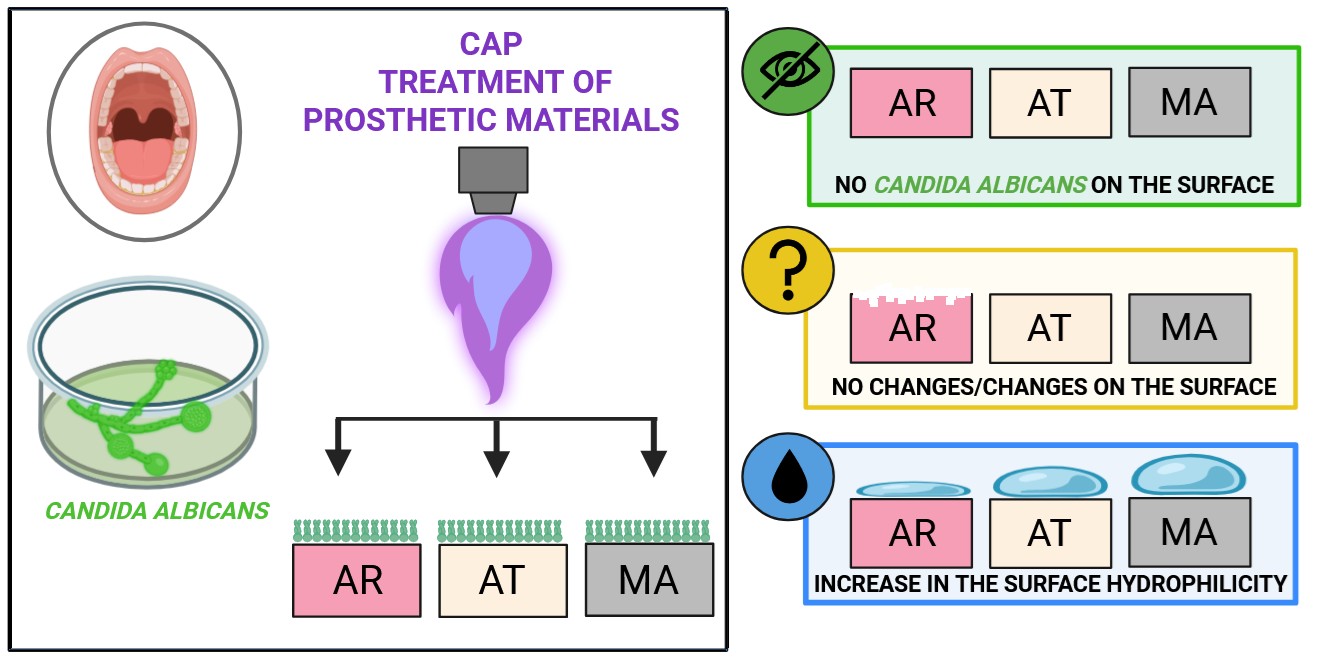 CAP
TREATMENT OF
PROSTHETIC MATERIALS

CANDIDA ALBICANS

AR AT MA

AR AT MA
NO CANDIDA ALBICANS ON THE SURFACE

?
AR AT MA
NO CHANGES/CHANGES ON THE SURFACE

AR AT MA
INCREASE IN THE SURFACE HYDROPHILICITY